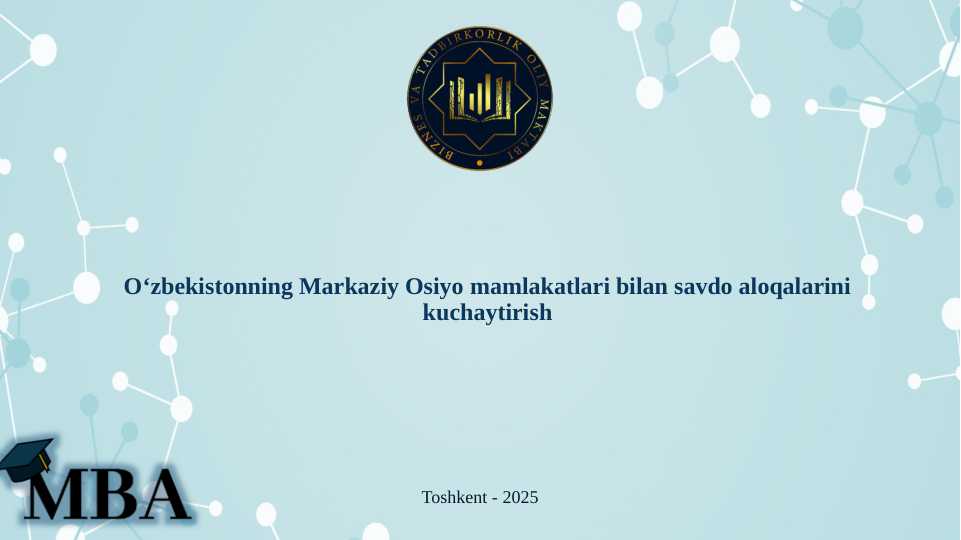 BIZNES VA TADBIRKORLIK OLIY MAKTABI

O‘zbekistonning Markaziy Osiyo mamlakatlari bilan savdo aloqalarini kuchaytirish

MBA

Toshkent - 2025